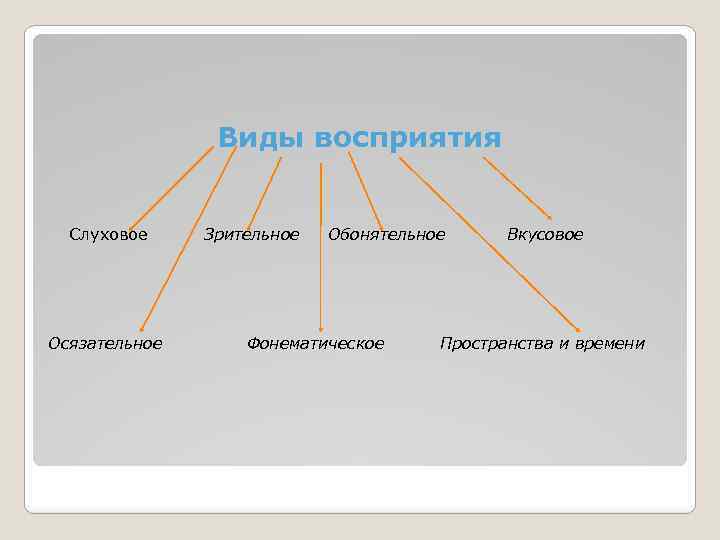 Виды восприятия

Слуховое

Зрительное

Обонятельное

Вкусовое

Осязательное

Фонематическое

Пространства и времени